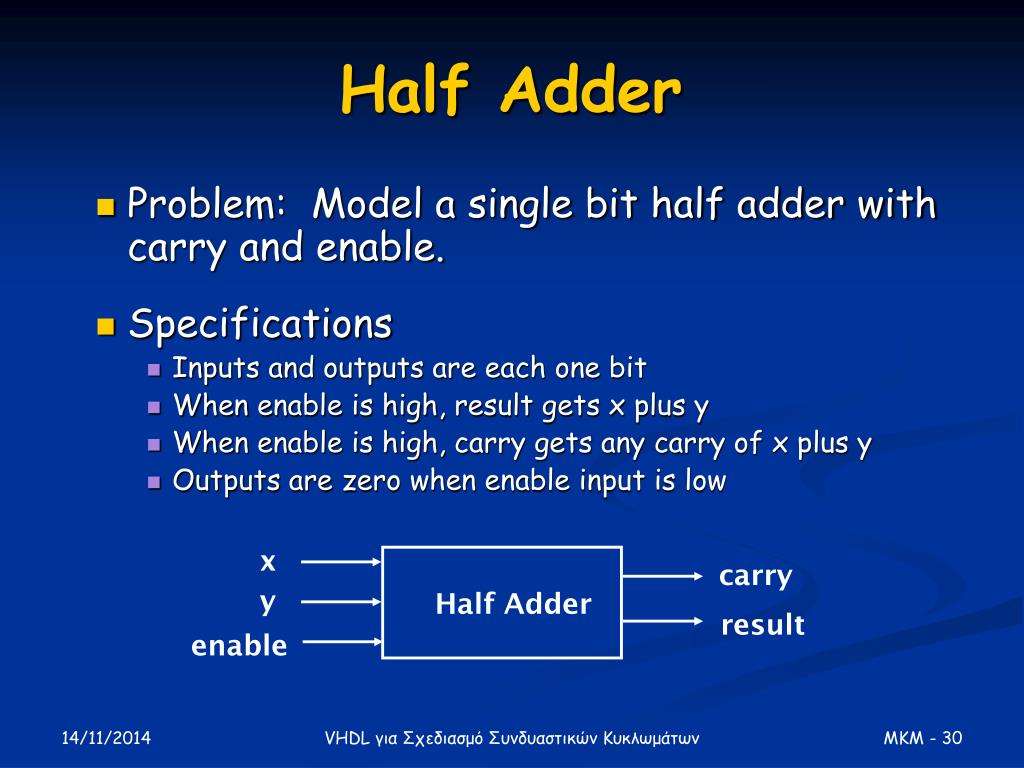 Half Adder

Problem: Model a single bit half adder with carry and enable.

Specifications

Inputs and outputs are each one bit

When enable is high, result gets x plus y

When enable is high, carry gets any carry of x plus y

Outputs are zero when enable input is low

x
y
enable
Half Adder
carry
result

14/11/2014
VHDL για Σχεδιασμό Συνδυαστικών Κυκλωμάτων
MKM - 30